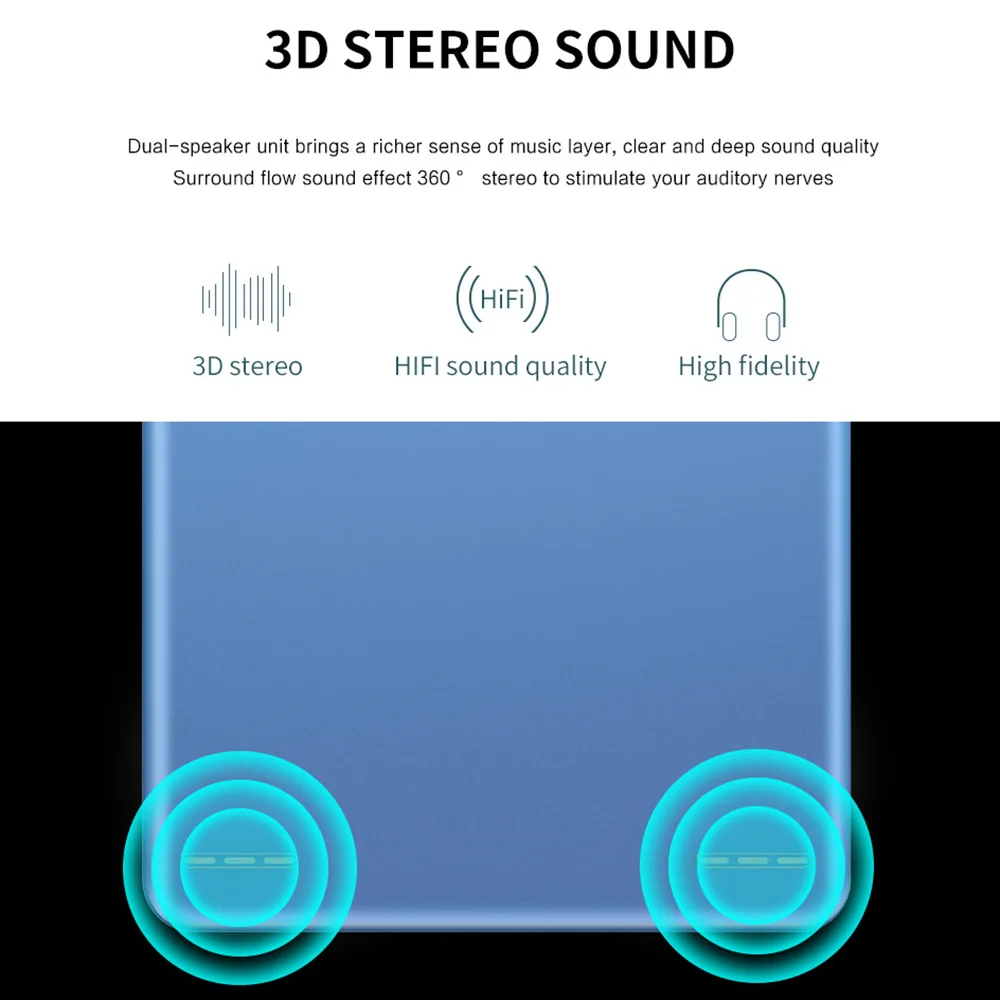 3D STEREO SOUND

Dual-speaker unit brings a richer sense of music layer, clear and deep sound quality
Surround flow sound effect 360 °　stereo to stimulate your auditory nerves

3D stereo

HiFi

HIFI sound quality

High fidelity